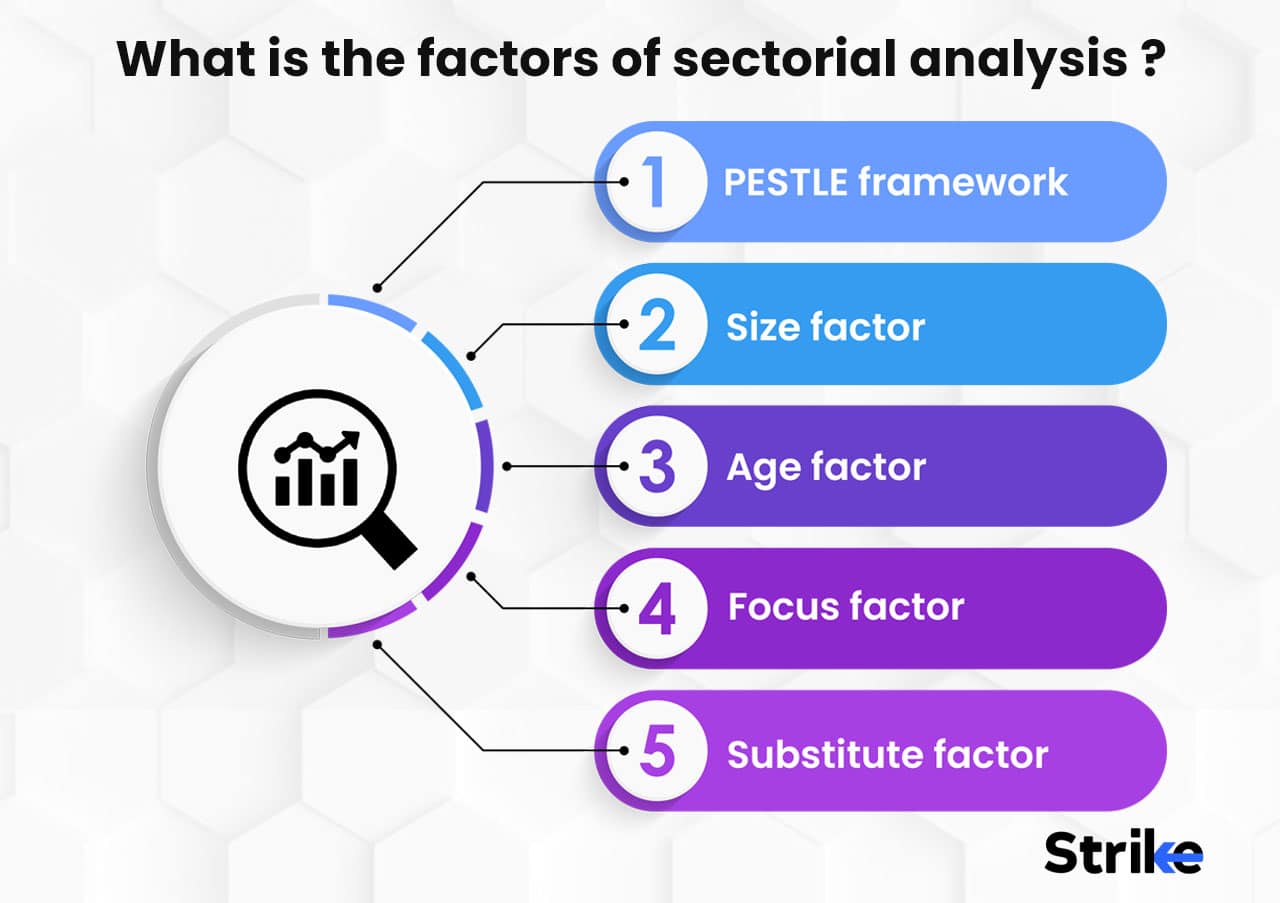 What is the factors of sectorial analysis ?

1 PESTLE framework

2 Size factor

3 Age factor

4 Focus factor

5 Substitute factor

Strike